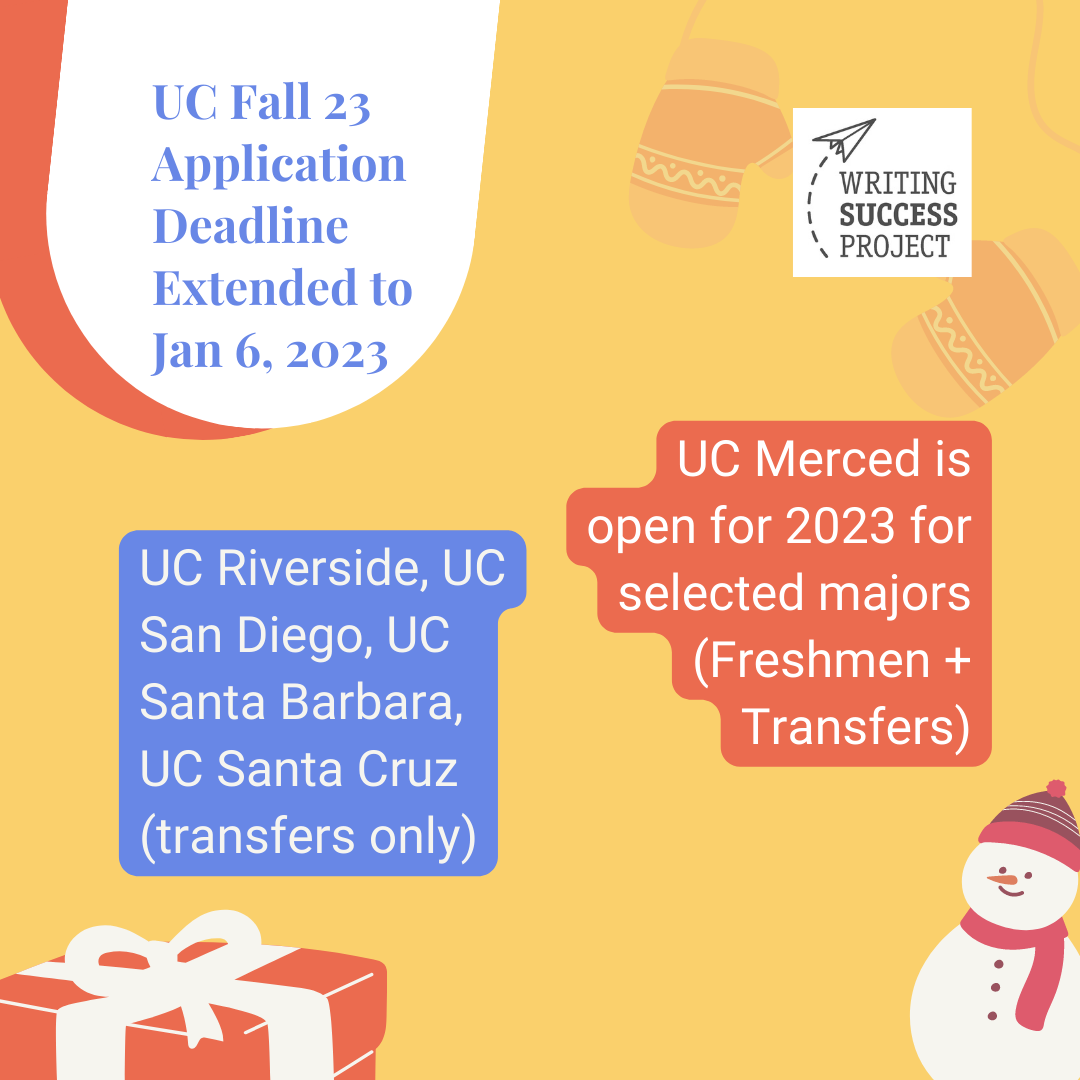 UC Fall 23 Application Deadline Extended to Jan 6, 2023

WRITING SUCCESS PROJECT

UC Merced is open for 2023 for selected majors (Freshmen + Transfers)

UC Riverside, UC San Diego, UC Santa Barbara, UC Santa Cruz (transfers only)